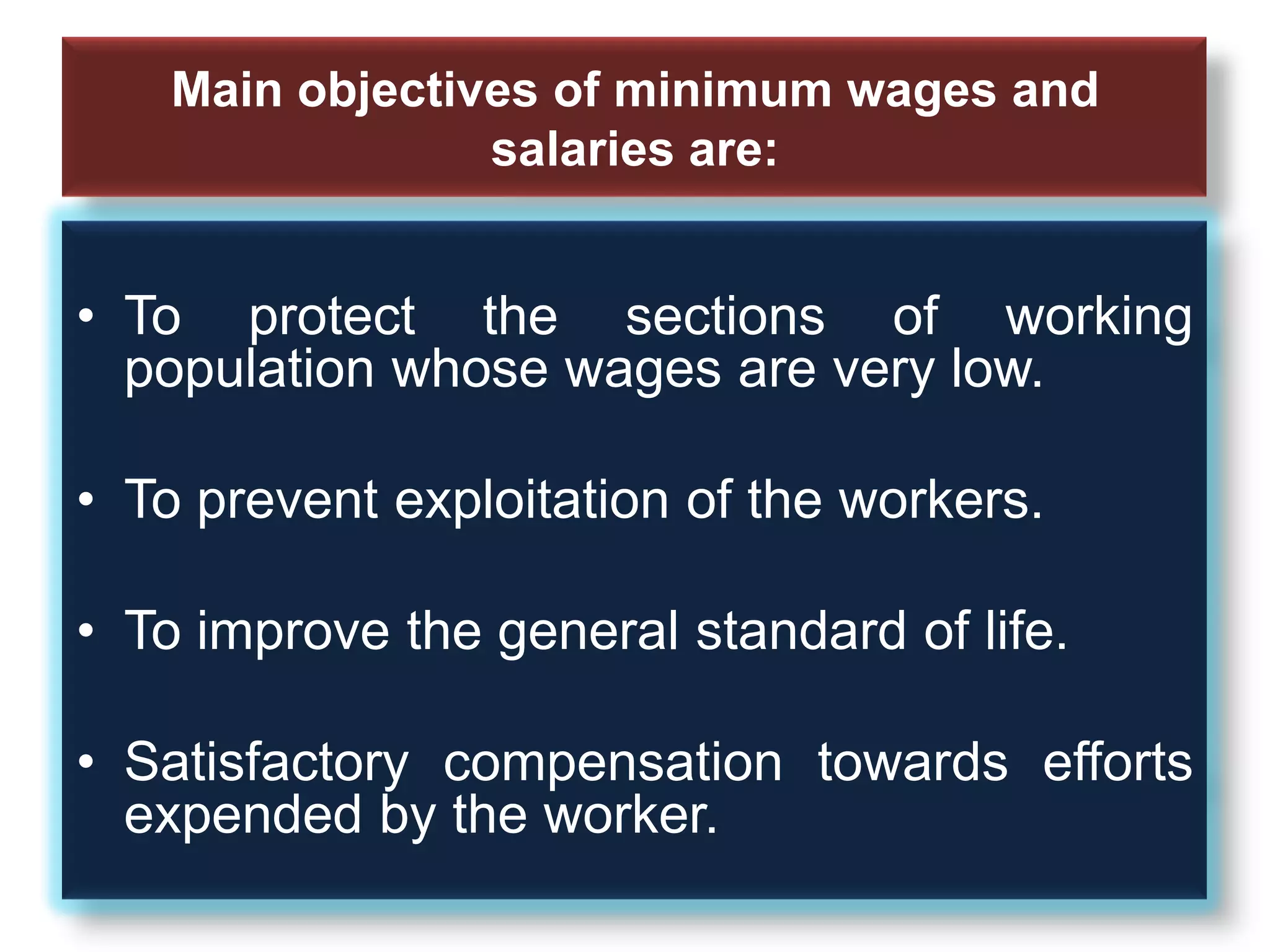 Main objectives of minimum wages and salaries are:

• To protect the sections of working population whose wages are very low.

• To prevent exploitation of the workers.

• To improve the general standard of life.

• Satisfactory compensation towards efforts expended by the worker.